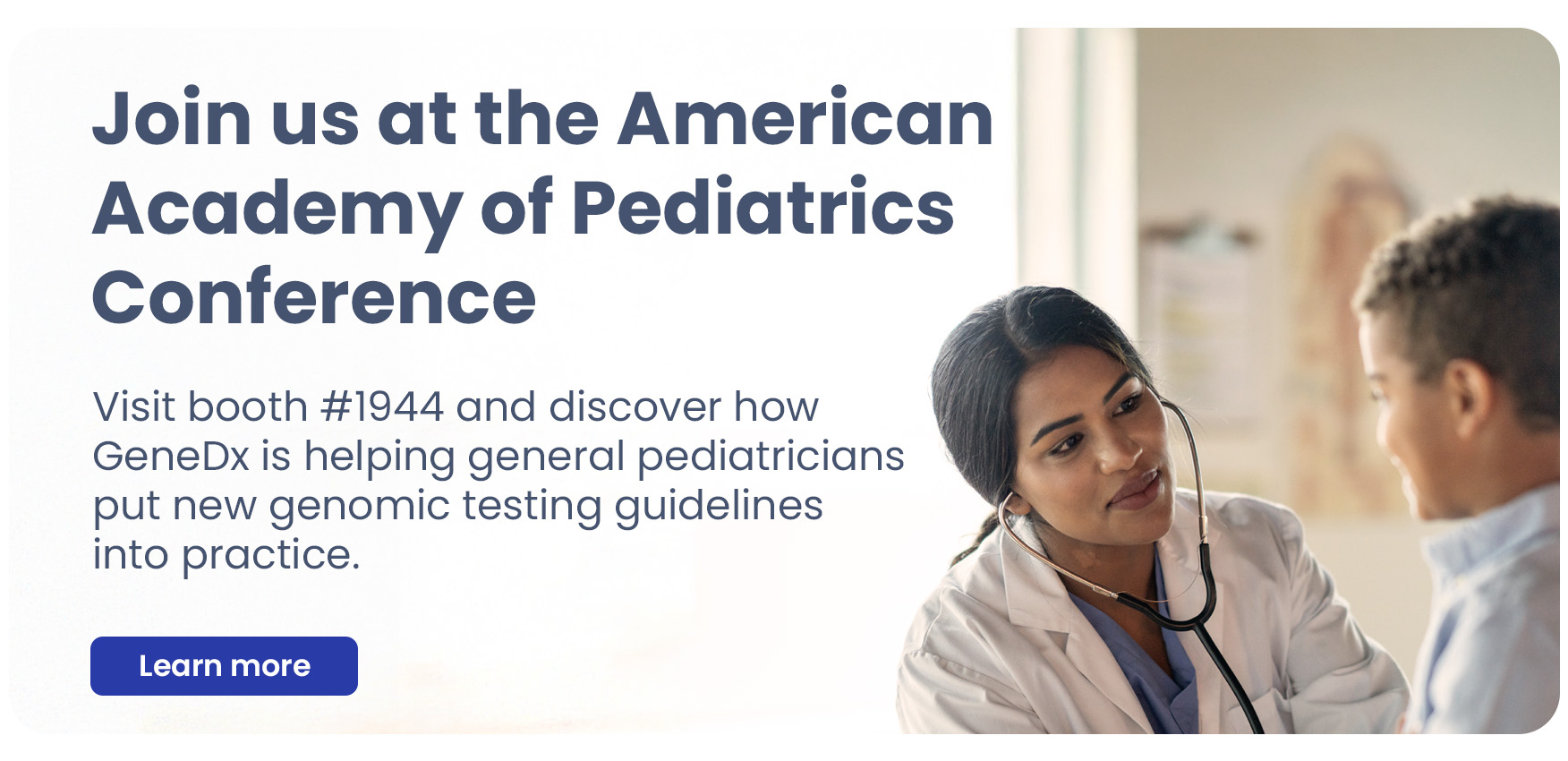 Join us at the American Academy of Pediatrics Conference

Visit booth #1944 and discover how GeneDx is helping general pediatricians put new genomic testing guidelines into practice.

Learn more